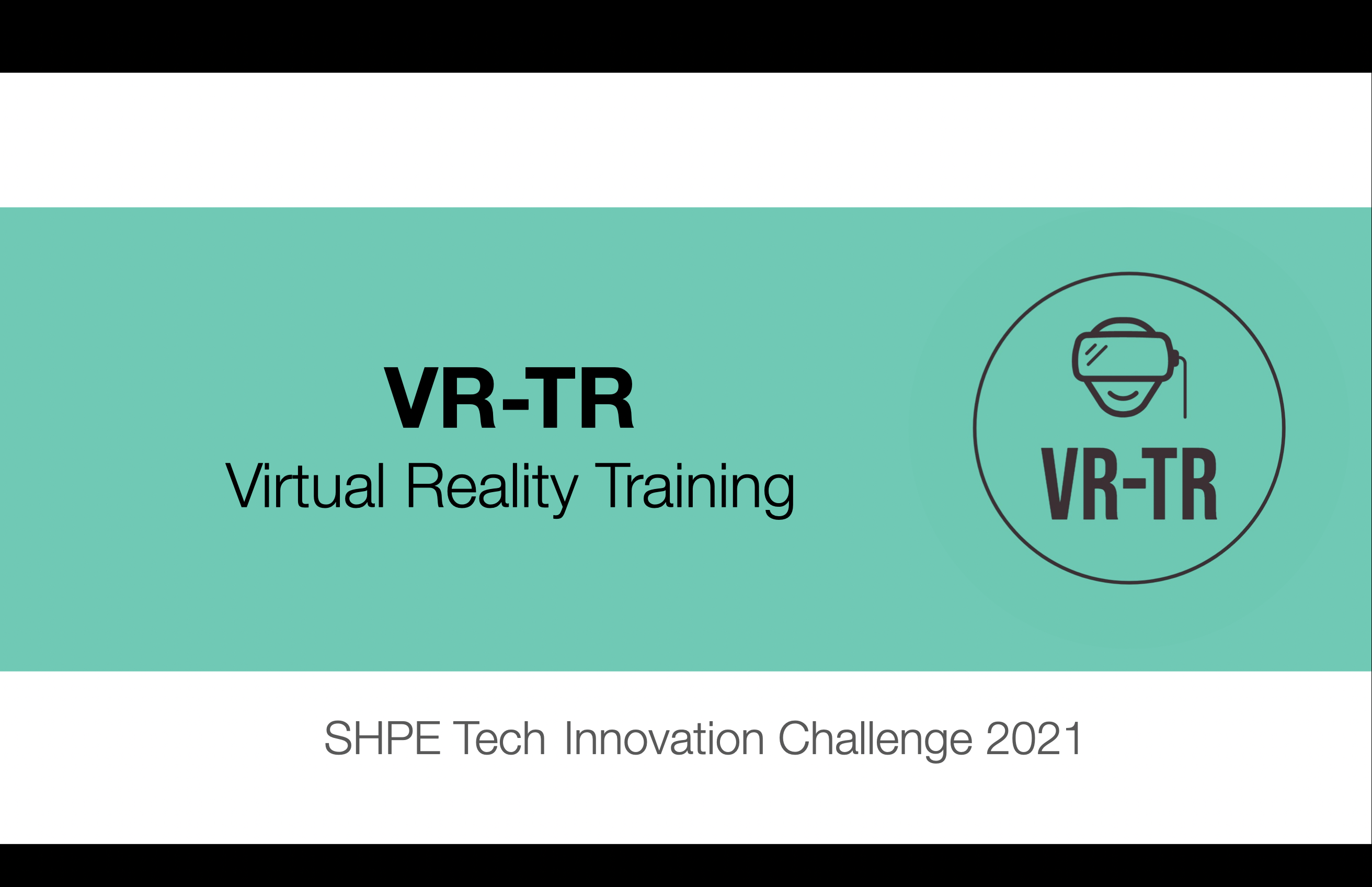 VR-TR
Virtual Reality Training

VR-TR

SHPE Tech Innovation Challenge 2021